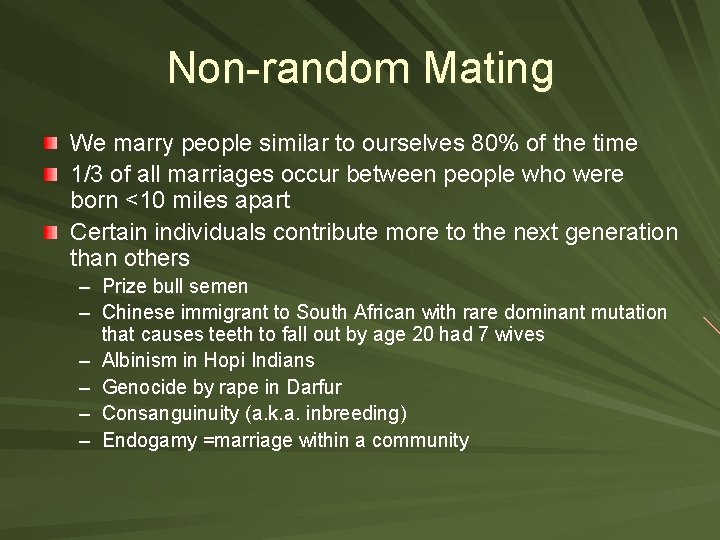 Non-random Mating

We marry people similar to ourselves 80% of the time

1/3 of all marriages occur between people who were born <10 miles apart

Certain individuals contribute more to the next generation than others

– Prize bull semen
– Chinese immigrant to South African with rare dominant mutation that causes teeth to fall out by age 20 had 7 wives
– Albinism in Hopi Indians
– Genocide by rape in Darfur
– Consanguinuity (a.k.a. inbreeding)
– Endogamy =marriage within a community